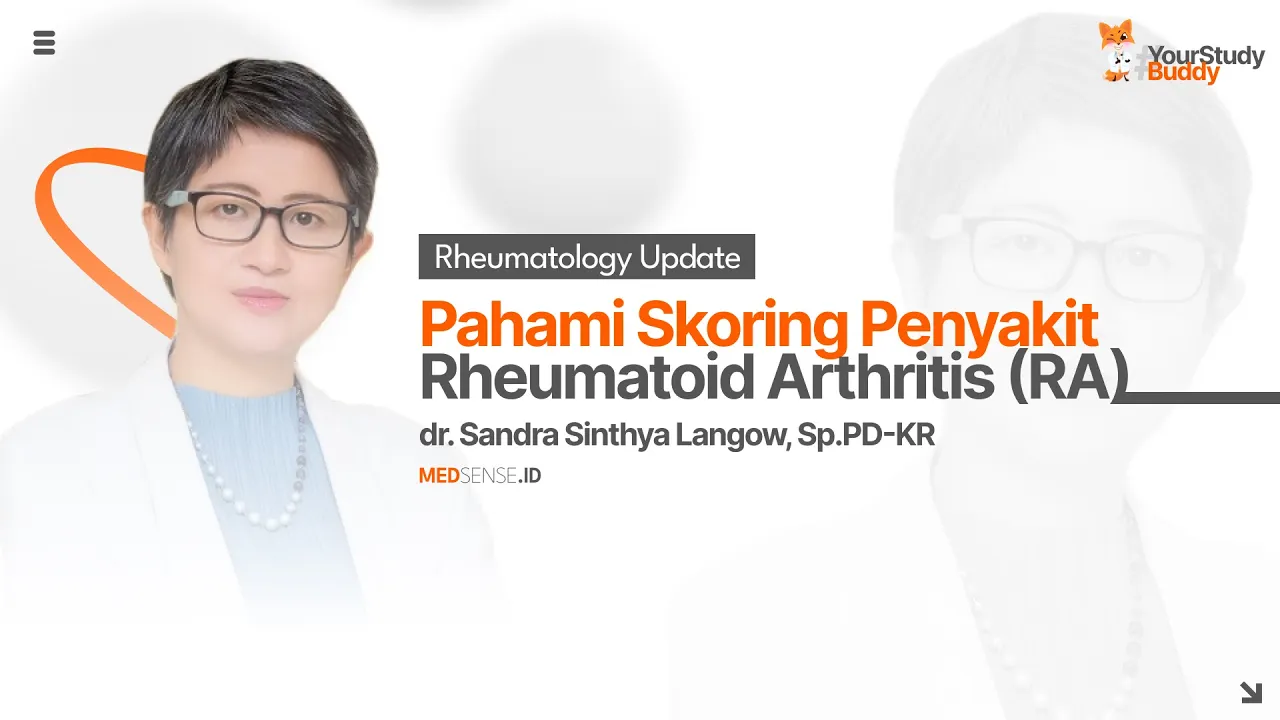 #YourStudyBuddy

Rheumatology Update

Pahami Skoring Penyakit Rheumatoid Arthritis (RA)

dr. Sandra Sinthya Langow, Sp.PD-KR

MEDSENSE.ID